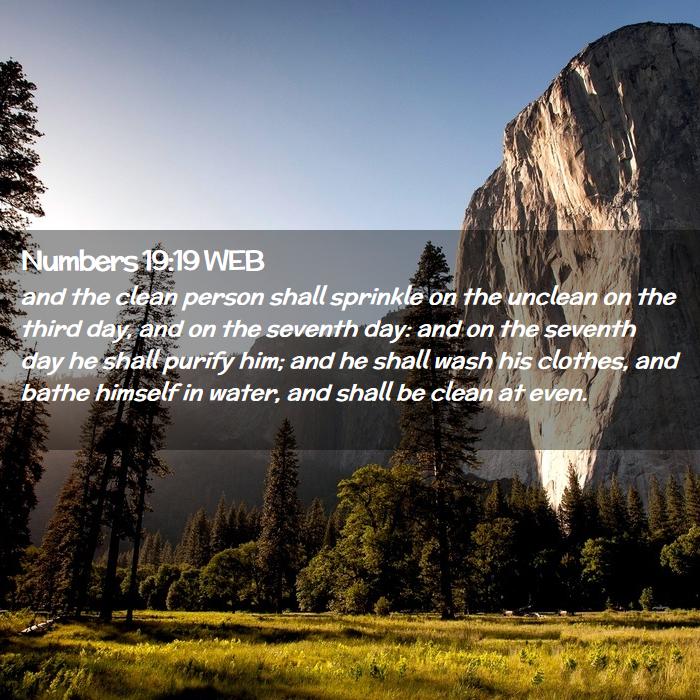 Numbers 19:19 WEB

and the clean person shall sprinkle on the unclean on the third day, and on the seventh day: and on the seventh day he shall purify him; and he shall wash his clothes, and bathe himself in water, and shall be clean at even.